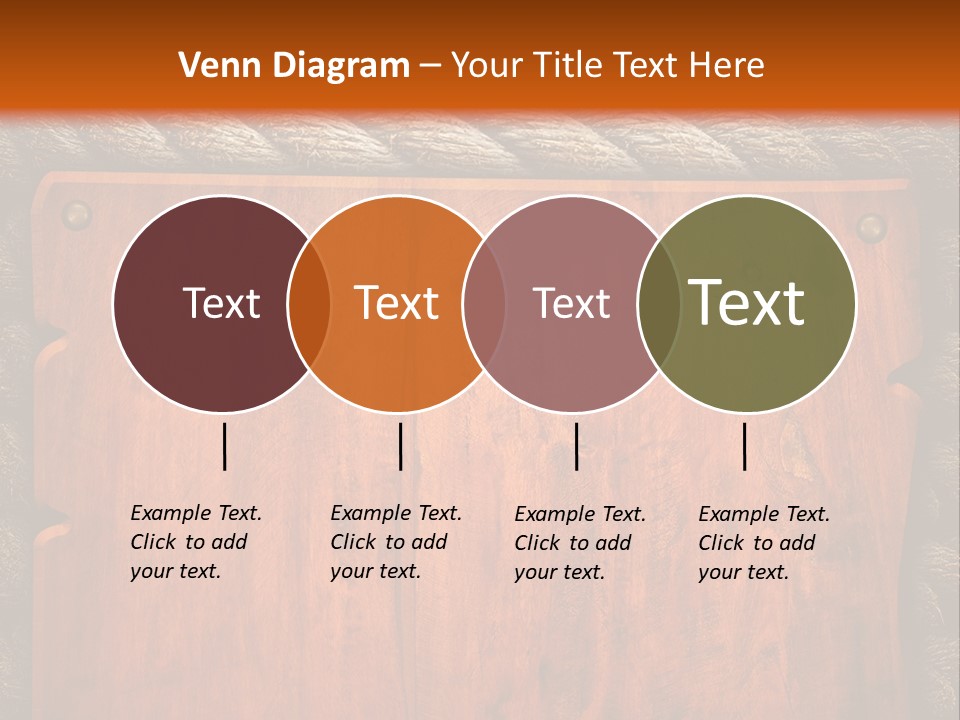 Venn Diagram – Your Title Text Here

Text

Text

Text

Text

Example Text. Click to add your text.

Example Text. Click to add your text.

Example Text. Click to add your text.

Example Text. Click to add your text.